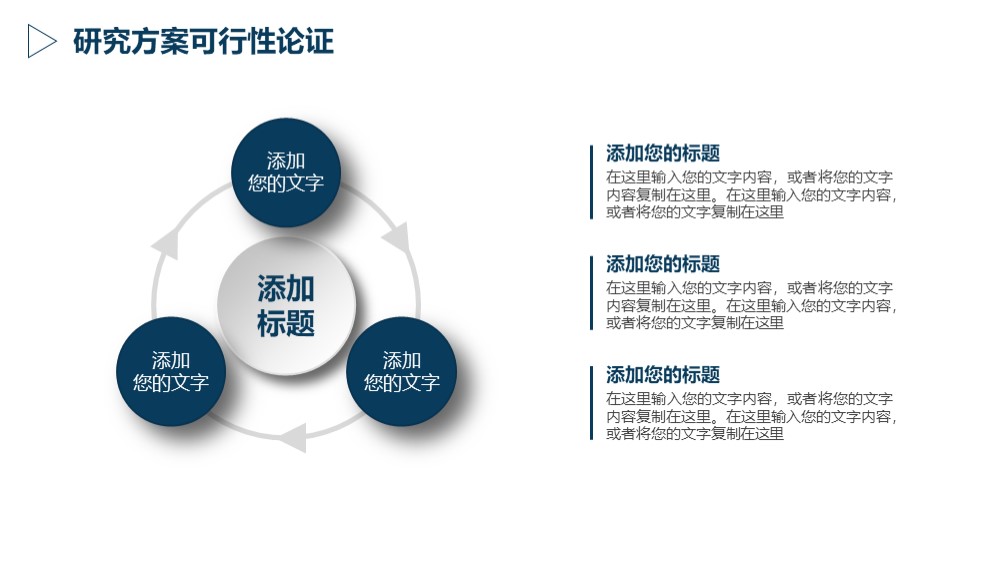 研究方案可行性论证

添加您的文字

添加标题

添加您的文字

添加您的文字

添加您的标题
在这里输入您的文字内容，或者将您的文字内容复制在这里。在这里输入您的文字内容，或者将您的文字复制在这里

添加您的标题
在这里输入您的文字内容，或者将您的文字内容复制在这里。在这里输入您的文字内容，或者将您的文字复制在这里

添加您的标题
在这里输入您的文字内容，或者将您的文字内容复制在这里。在这里输入您的文字内容，或者将您的文字复制在这里